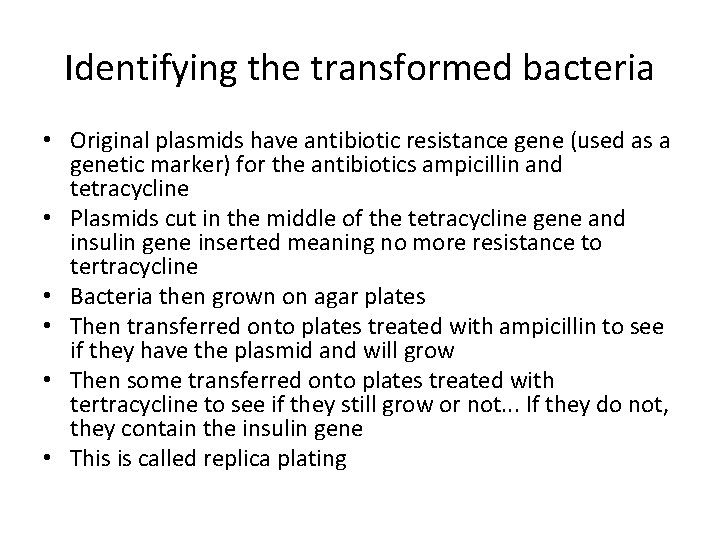 Identifying the transformed bacteria

• Original plasmids have antibiotic resistance gene (used as a genetic marker) for the antibiotics ampicillin and tetracycline
• Plasmids cut in the middle of the tetracycline gene and insulin gene inserted meaning no more resistance to tertracycline
• Bacteria then grown on agar plates
• Then transferred onto plates treated with ampicillin to see if they have the plasmid and will grow
• Then some transferred onto plates treated with tertracycline to see if they still grow or not... If they do not, they contain the insulin gene
• This is called replica plating